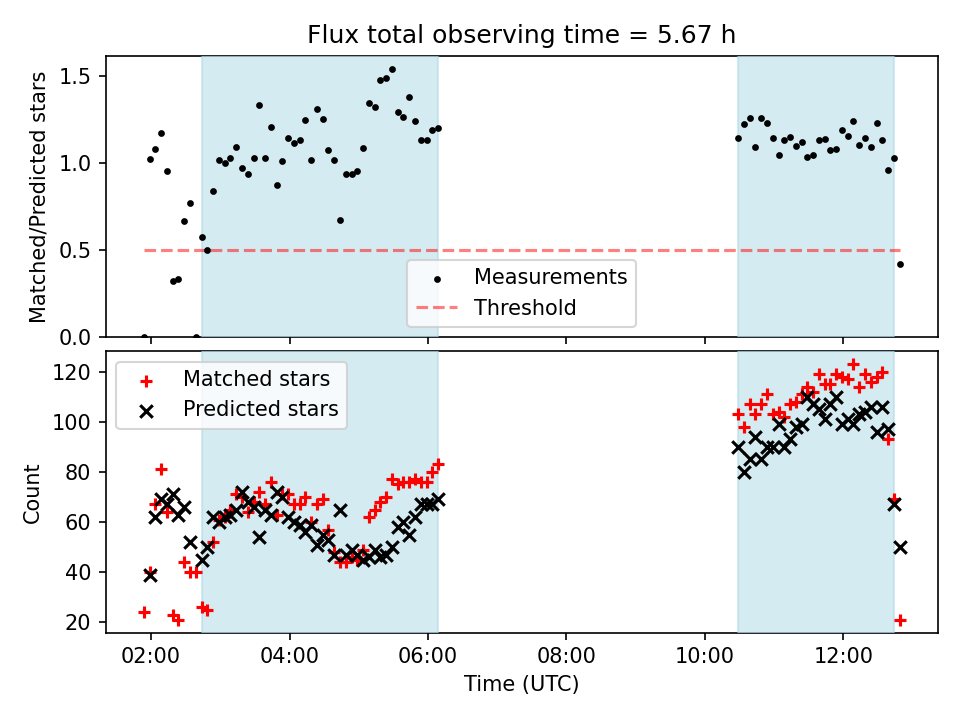 Flux total observing time = 5.67 h

Matched/Predicted stars

1.5
1.0
0.5
0.0

Measurements
Threshold

Matched stars
Predicted stars

Count

120
100
80
60
40
20

02:00
04:00
06:00
08:00
10:00
12:00

Time (UTC)